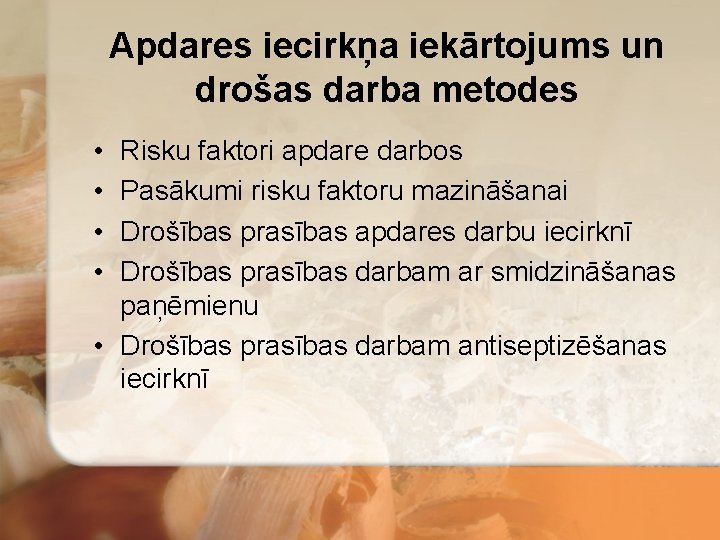 Apdares iecirkņa iekārtojums un drošas darba metodes

• Risku faktori apdare darbos
• Pasākumi risku faktoru mazināšanai
• Drošības prasības apdares darbu iecirknī
• Drošības prasības darbam ar smidzināšanas paņēmienu
• Drošības prasības darbam antiseptizēšanas iecirknī